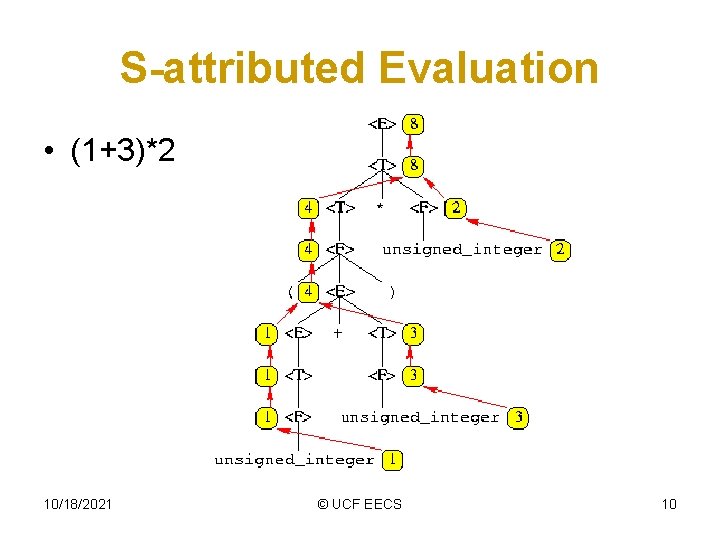 S-attributed Evaluation

• (1+3)*2

<E> 8
<T> 8
4 <T> * <F> 2
4 <F> unsigned_integer 2
( 4 <E> )
1 <E> + <T> 3
1 <T> <F> 3
1 <F> unsigned_integer 3
unsigned_integer 1

10/18/2021 © UCF EECS 10